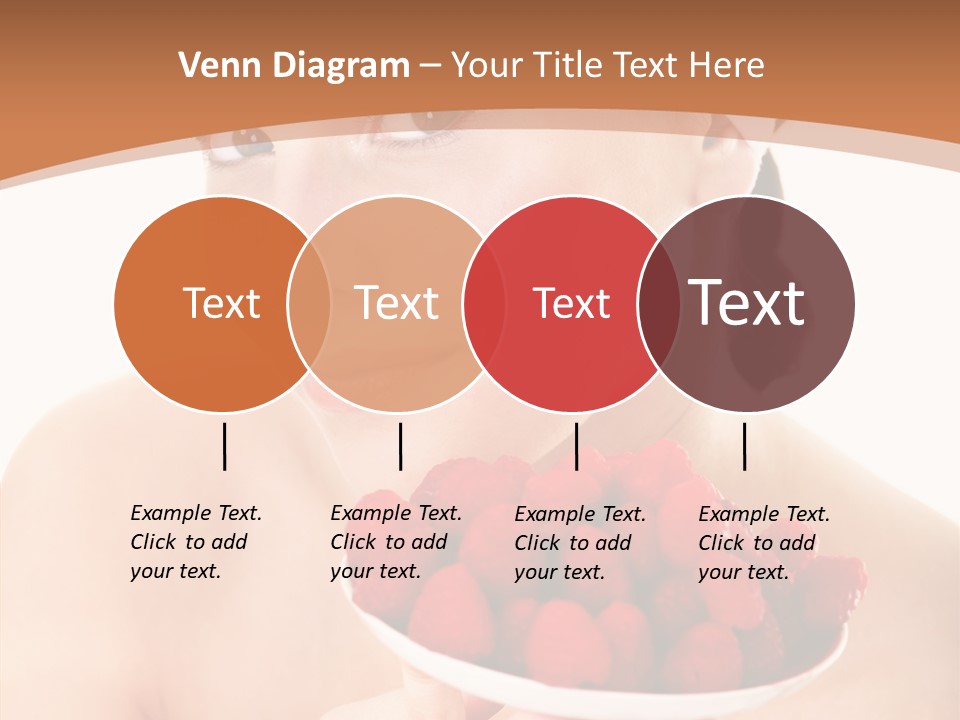 Venn Diagram – Your Title Text Here

Text

Text

Text

Text

Example Text. Click to add your text.

Example Text. Click to add your text.

Example Text. Click to add your text.

Example Text. Click to add your text.